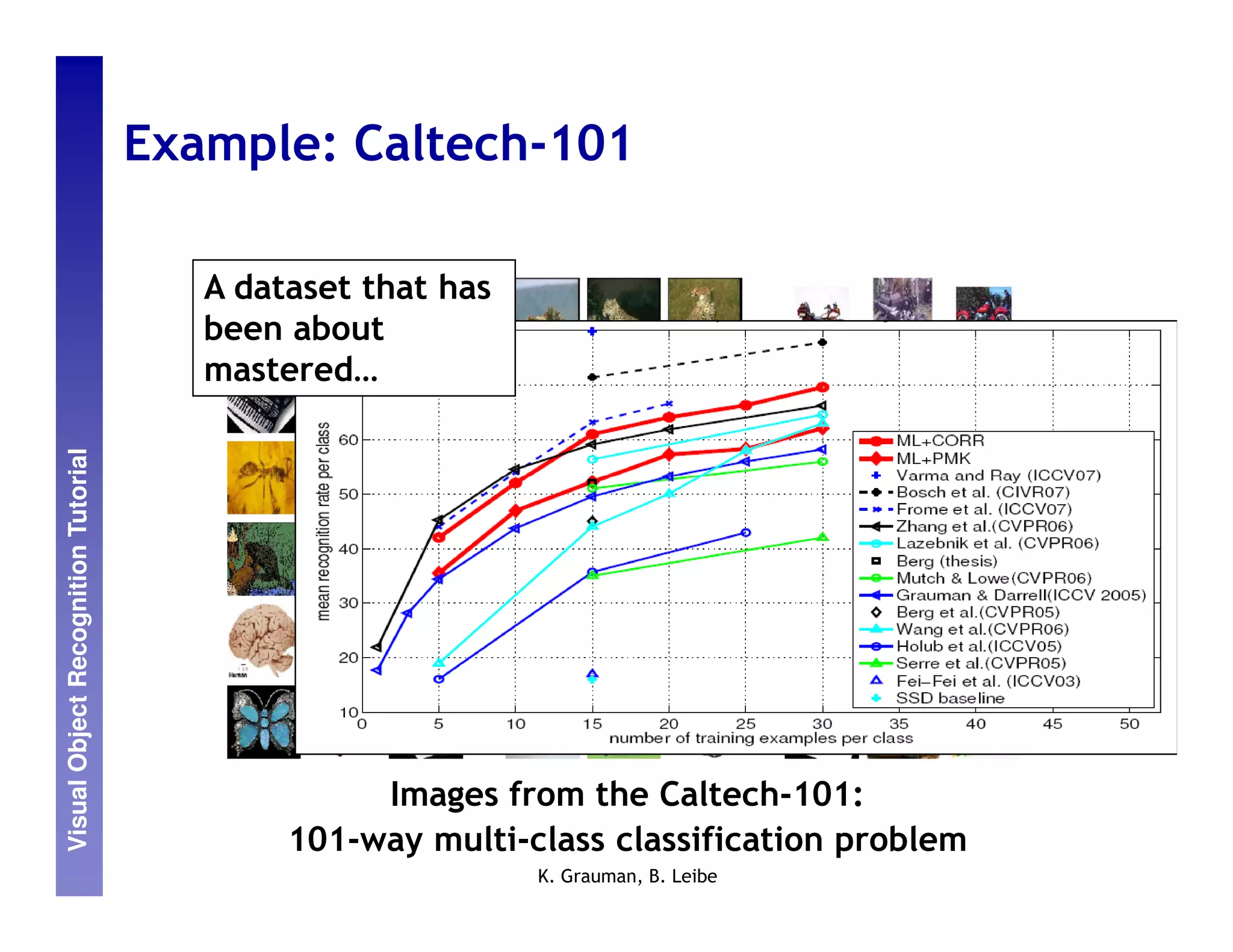 Visual Object Recognition Tutorial

Example: Caltech-101

A dataset that has been about mastered…

Human

mean recognition rate per class

60
50
40
30
20
10

0 5 10 15 20 25 30 35 40 45 50
number of training examples per class

ML+CORR
ML+PMK
Varma and Ray (ICCV07)
Bosch et al. (CIVR07)
Frome et al. (ICCV07)
Zhang et al.(CVPR06)
Lazebnik et al. (CVPR06)
Berg (thesis)
Mutch & Lowe(CVPR06)
Grauman & Darrell(ICCV 2005)
Berg et al.(CVPR05)
Wang et al.(CVPR06)
Holub et al.(ICCV05)
Serre et al.(CVPR05)
Fei–Fei et al. (ICCV03)
SSD baseline

Images from the Caltech-101:
101-way multi-class classification problem

K. Grauman, B. Leibe